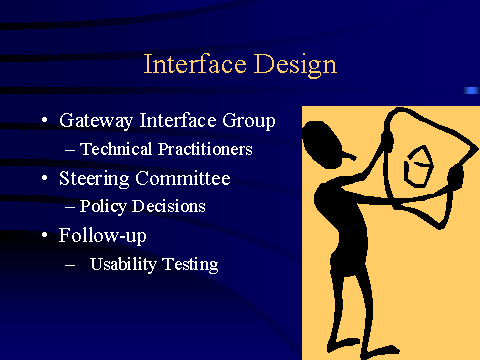 Interface Design

• Gateway Interface Group
– Technical Practitioners
• Steering Committee
– Policy Decisions
• Follow-up
– Usability Testing